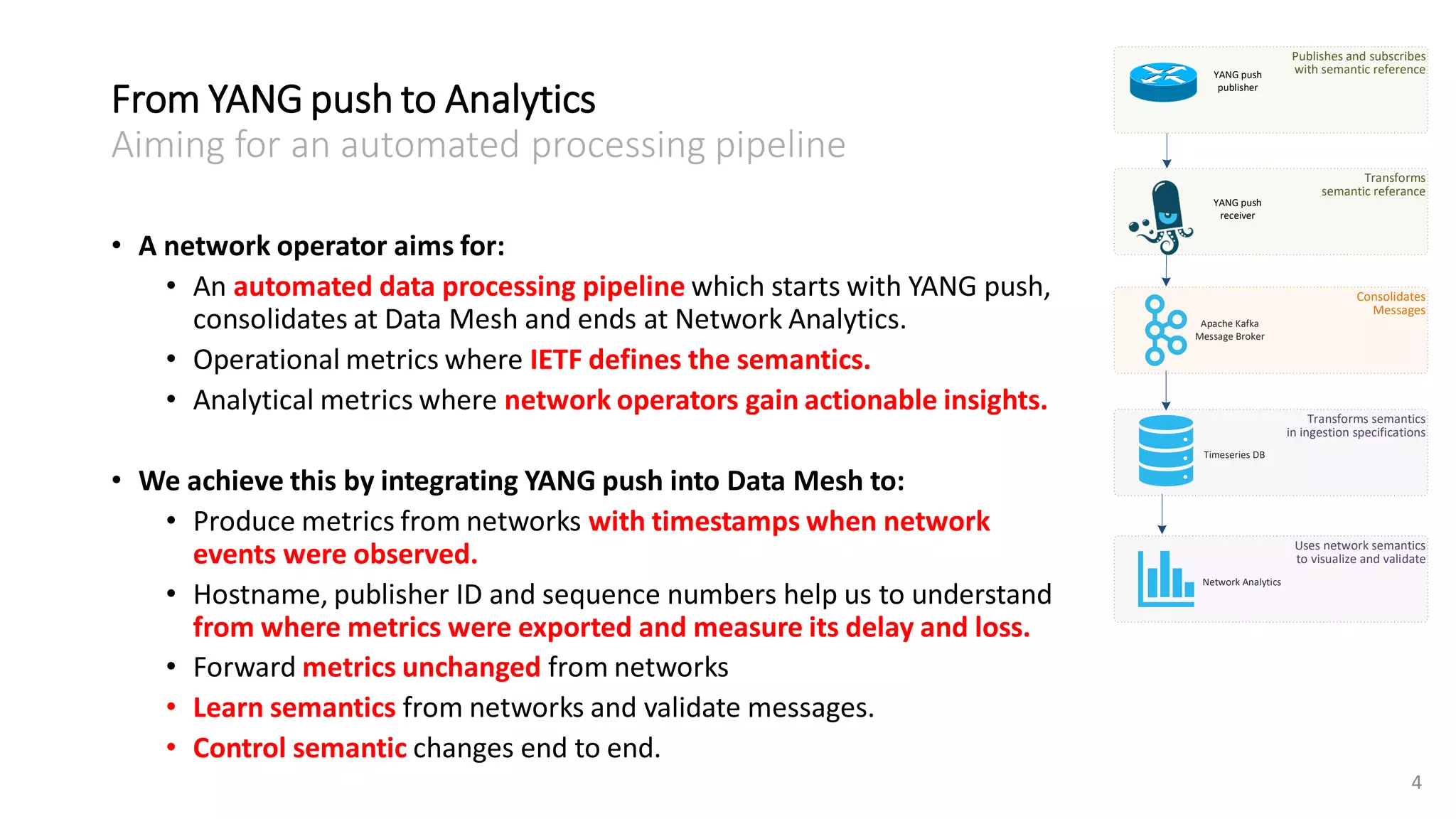 From YANG push to Analytics
Aiming for an automated processing pipeline

• A network operator aims for:
  • An automated data processing pipeline which starts with YANG push, consolidates at Data Mesh and ends at Network Analytics.
  • Operational metrics where IETF defines the semantics.
  • Analytical metrics where network operators gain actionable insights.

• We achieve this by integrating YANG push into Data Mesh to:
  • Produce metrics from networks with timestamps when network events were observed.
  • Hostname, publisher ID and sequence numbers help us to understand from where metrics were exported and measure its delay and loss.
  • Forward metrics unchanged from networks
  • Learn semantics from networks and validate messages.
  • Control semantic changes end to end.

YANG push publisher
Publishes and subscribes with semantic reference

YANG push receiver
Transforms semantic referance

Apache Kafka Message Broker
Consolidates Messages

Timeseries DB
Transforms semantics in ingestion specifications

Network Analytics
Uses network semantics to visualize and validate

4